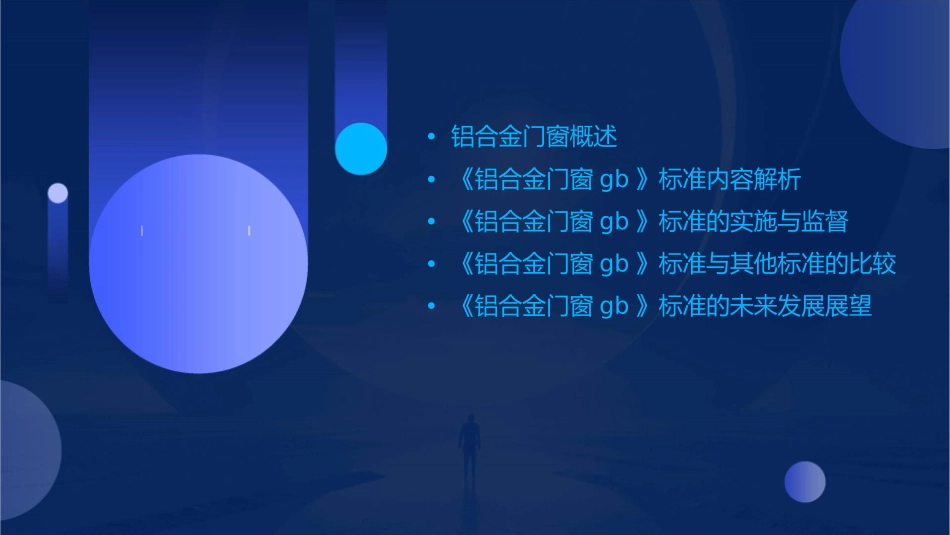 • 铝合金门窗概述
• 《铝合金门窗 gb 》标准内容解析
• 《铝合金门窗 gb 》标准的实施与监督
• 《铝合金门窗 gb 》标准与其他标准的比较
• 《铝合金门窗 gb 》标准的未来发展展望